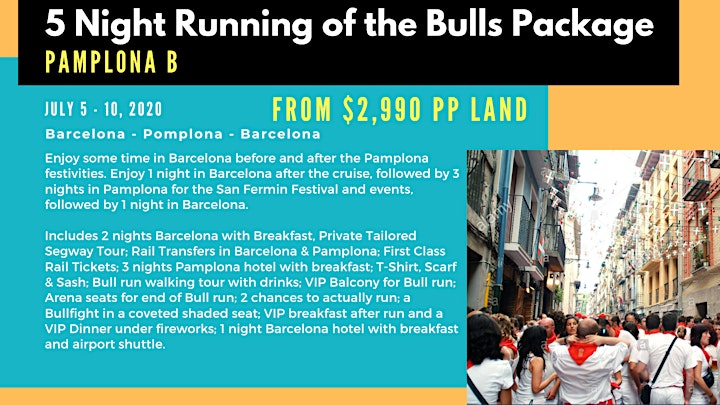 5 Night Running of the Bulls Package
PAMPLONA B

JULY 5 - 10, 2020

FROM $2,990 PP LAND

Barcelona - Pomplona - Barcelona

Enjoy some time in Barcelona before and after the Pamplona festivities. Enjoy 1 night in Barcelona after the cruise, followed by 3 nights in Pamplona for the San Fermin Festival and events, followed by 1 night in Barcelona.

Includes 2 nights Barcelona with Breakfast, Private Tailored Segway Tour; Rail Transfers in Barcelona & Pamplona; First Class Rail Tickets; 3 nights Pamplona hotel with breakfast; T-Shirt, Scarf & Sash; Bull run walking tour with drinks; VIP Balcony for Bull run; Arena seats for end of Bull run; 2 chances to actually run; a Bullfight in a coveted shaded seat; VIP breakfast after run and a VIP Dinner under fireworks; 1 night Barcelona hotel with breakfast and airport shuttle.